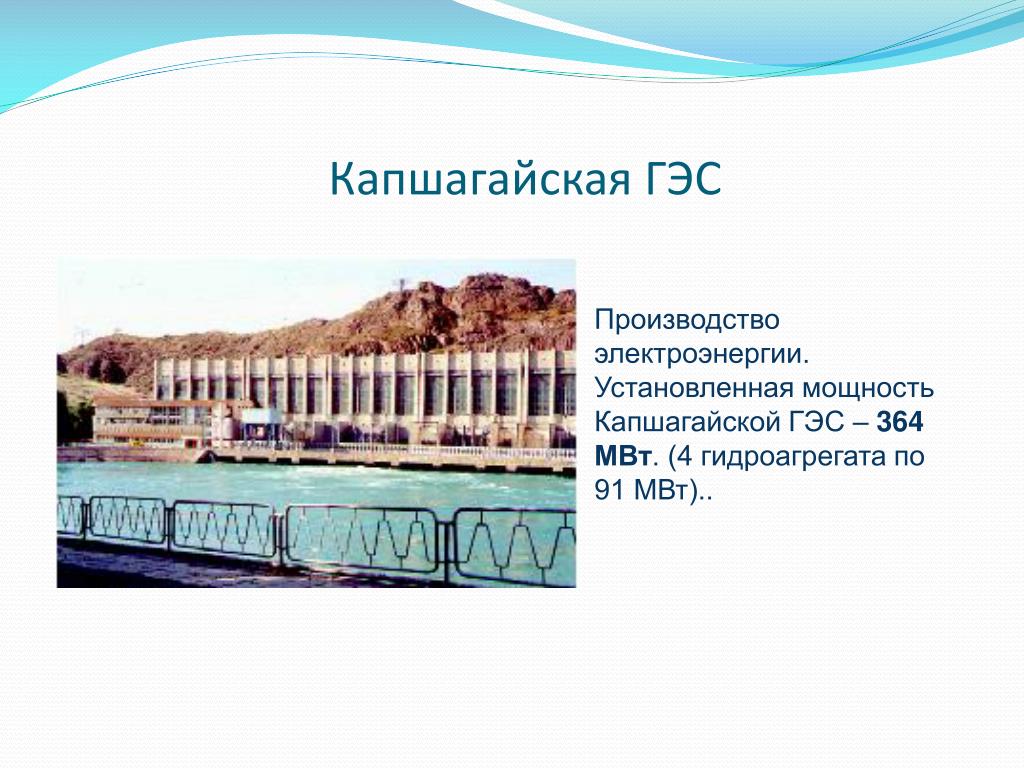 Капшагайская ГЭС

Производство электроэнергии. Установленная мощность Капшагайской ГЭС – 364 МВт. (4 гидроагрегата по 91 МВт)..